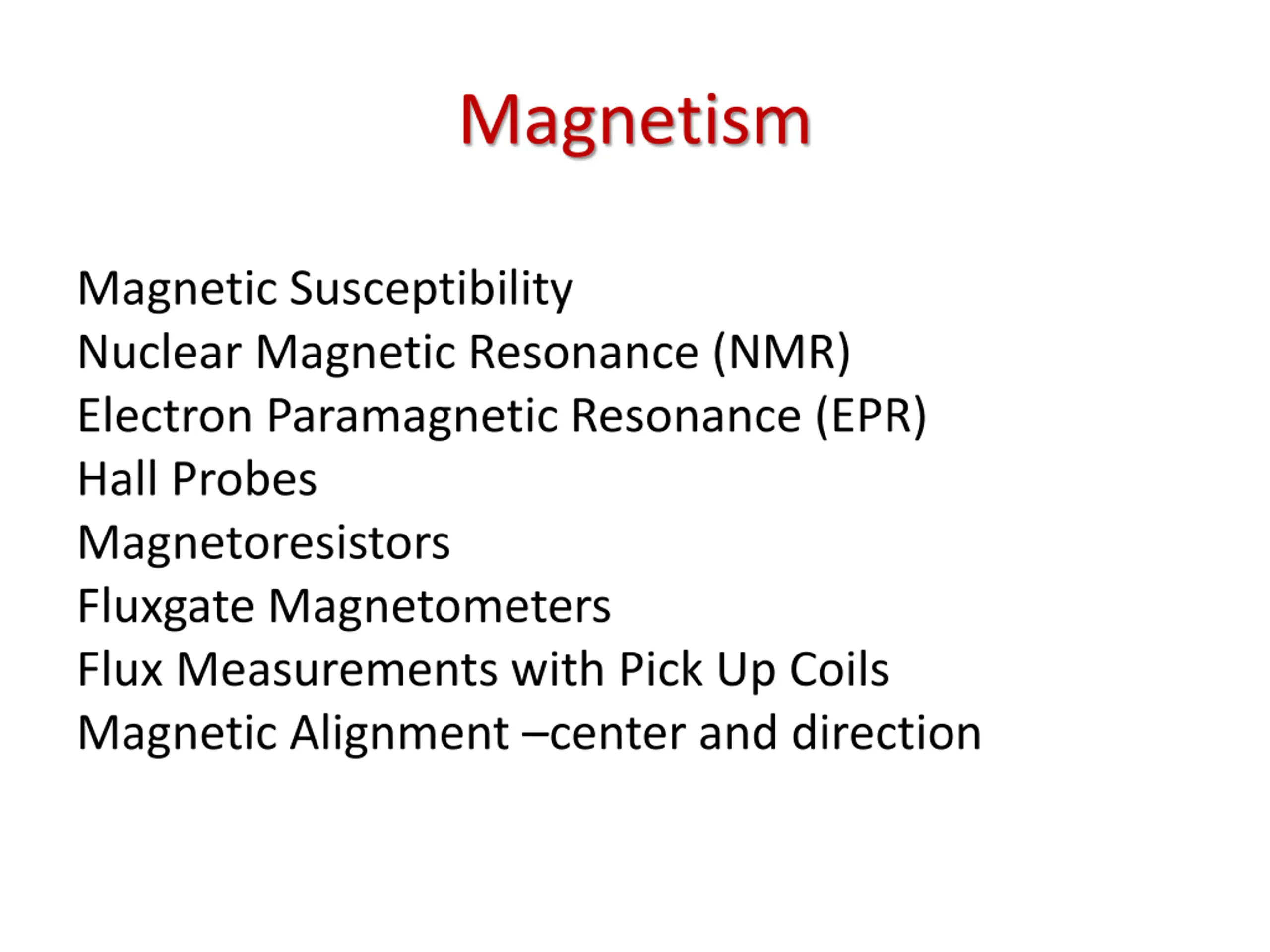 Magnetism

Magnetic Susceptibility
Nuclear Magnetic Resonance (NMR)
Electron Paramagnetic Resonance (EPR)
Hall Probes
Magnetoresistors
Fluxgate Magnetometers
Flux Measurements with Pick Up Coils
Magnetic Alignment –center and direction